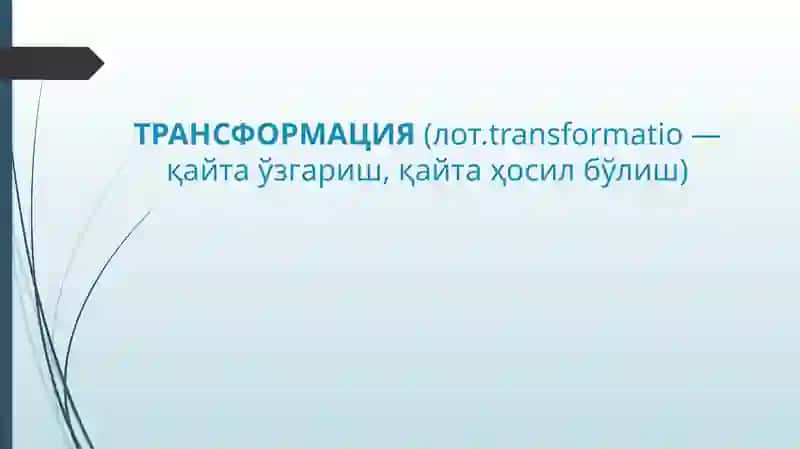 ТРАНСФОРМАЦИЯ (лот.transformatio — қайта ўзгариш, қайта ҳосил бўлиш)